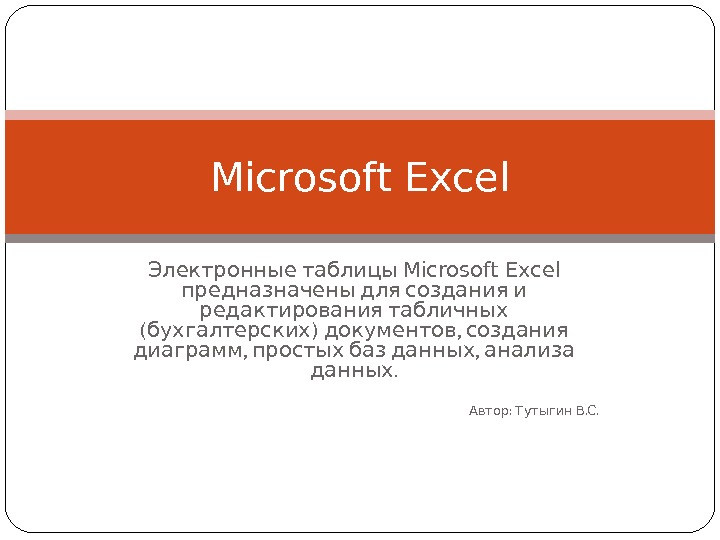 Microsoft Excel

Электронные таблицы Microsoft Excel предназначены для создания и редактирования табличных (бухгалтерских) документов, создания диаграмм, простых баз данных, анализа данных.

Автор: Тутыгин В.С.